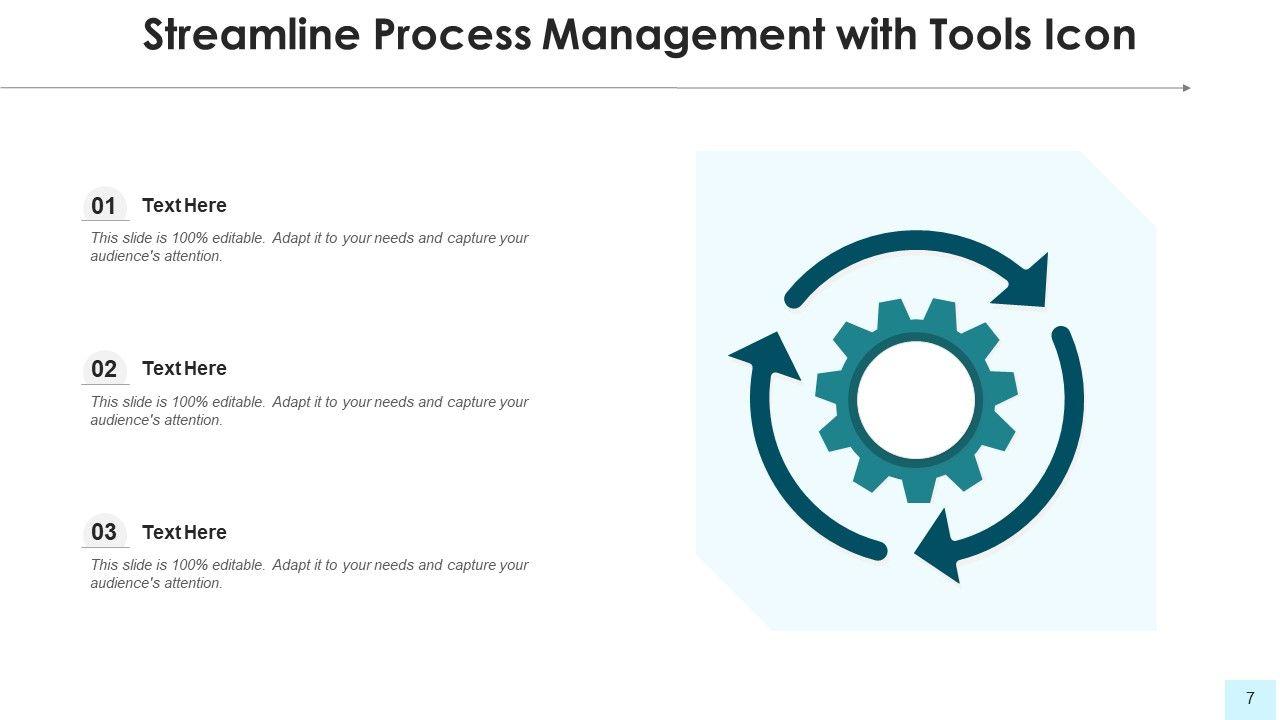 Streamline Process Management with Tools Icon

01 Text Here

This slide is 100% editable. Adapt it to your needs and capture your audience's attention.

02 Text Here

This slide is 100% editable. Adapt it to your needs and capture your audience's attention.

03 Text Here

This slide is 100% editable. Adapt it to your needs and capture your audience's attention.

7